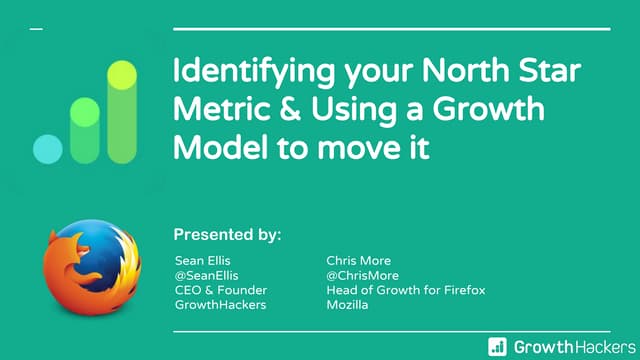 Identifying your North Star Metric & Using a Growth Model to move it

Presented by:

Sean Ellis
@SeanEllis
CEO & Founder
GrowthHackers

Chris More
@ChrisMore
Head of Growth for Firefox
Mozilla

GrowthHackers